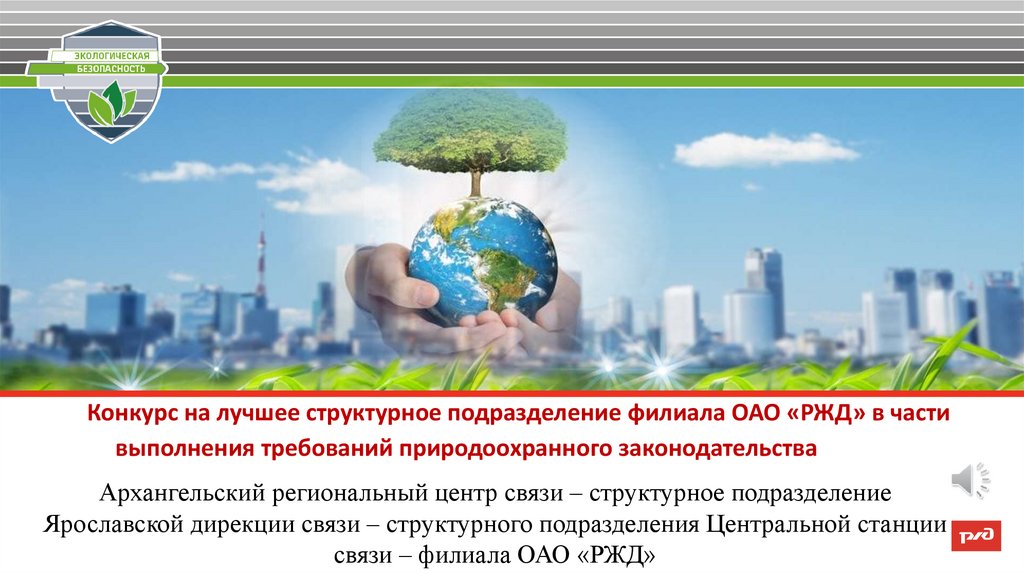 ЭКОЛОГИЧЕСКАЯ БЕЗОПАСНОСТЬ

Конкурс на лучшее структурное подразделение филиала ОАО «РЖД» в части выполнения требований природоохранного законодательства

Архангельский региональный центр связи – структурное подразделение Ярославской дирекции связи – структурного подразделения Центральной станции связи – филиала ОАО «РЖД»

РЖД